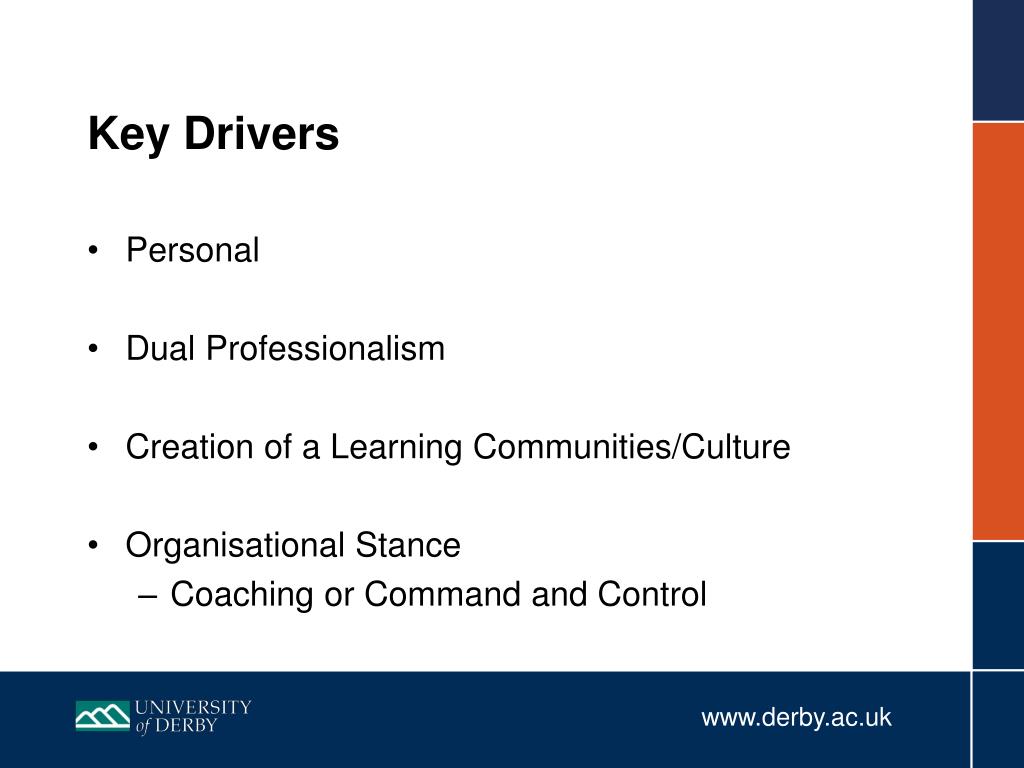 Key Drivers

• Personal

• Dual Professionalism

• Creation of a Learning Communities/Culture

• Organisational Stance
– Coaching or Command and Control

UNIVERSITY of DERBY

www.derby.ac.uk